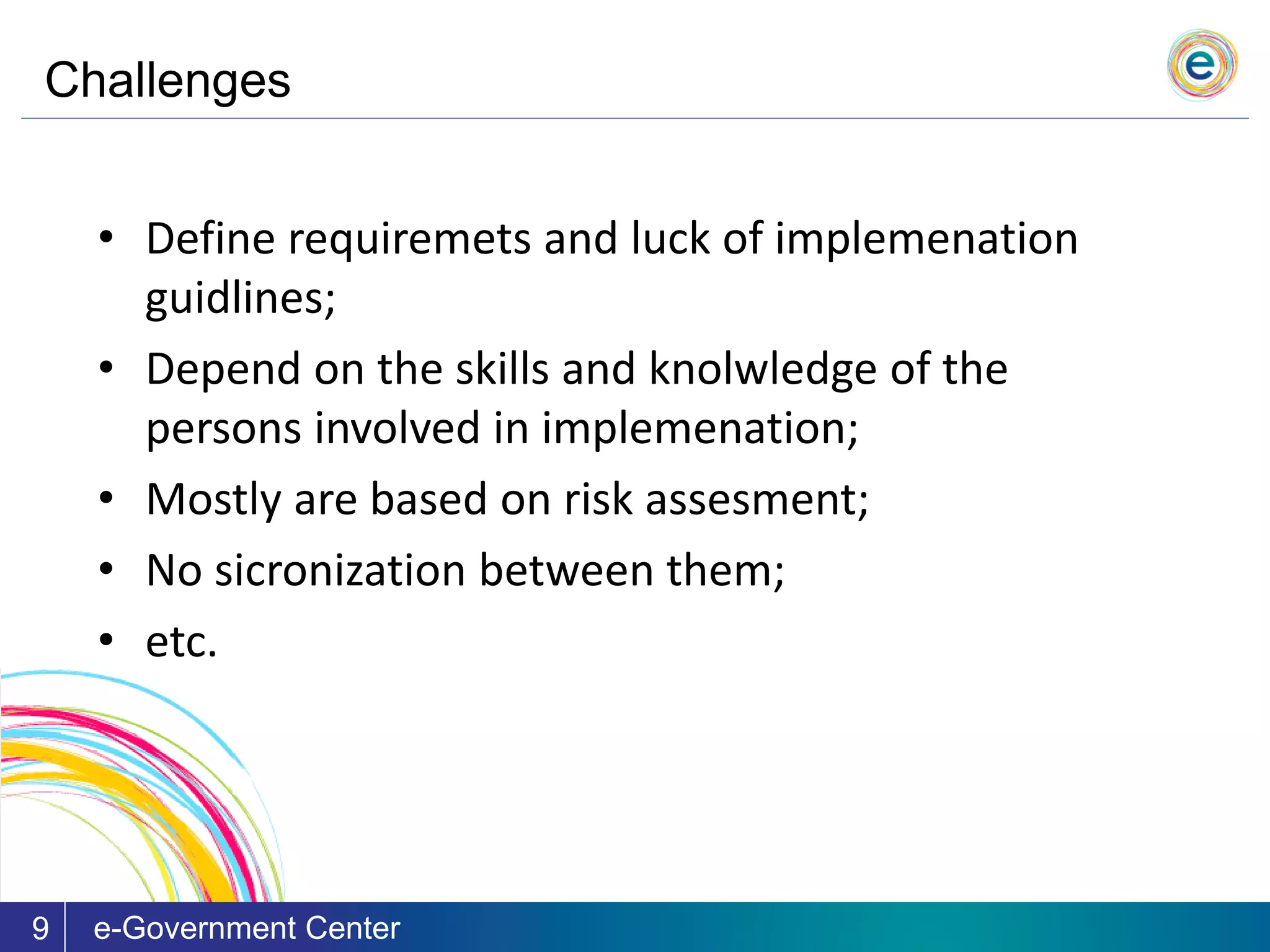 Challenges

e

• Define requiremets and luck of implemenation guidlines;
• Depend on the skills and knolwledge of the persons involved in implemenation;
• Mostly are based on risk assesment;
• No sicronization between them;
• etc.

9 e-Government Center